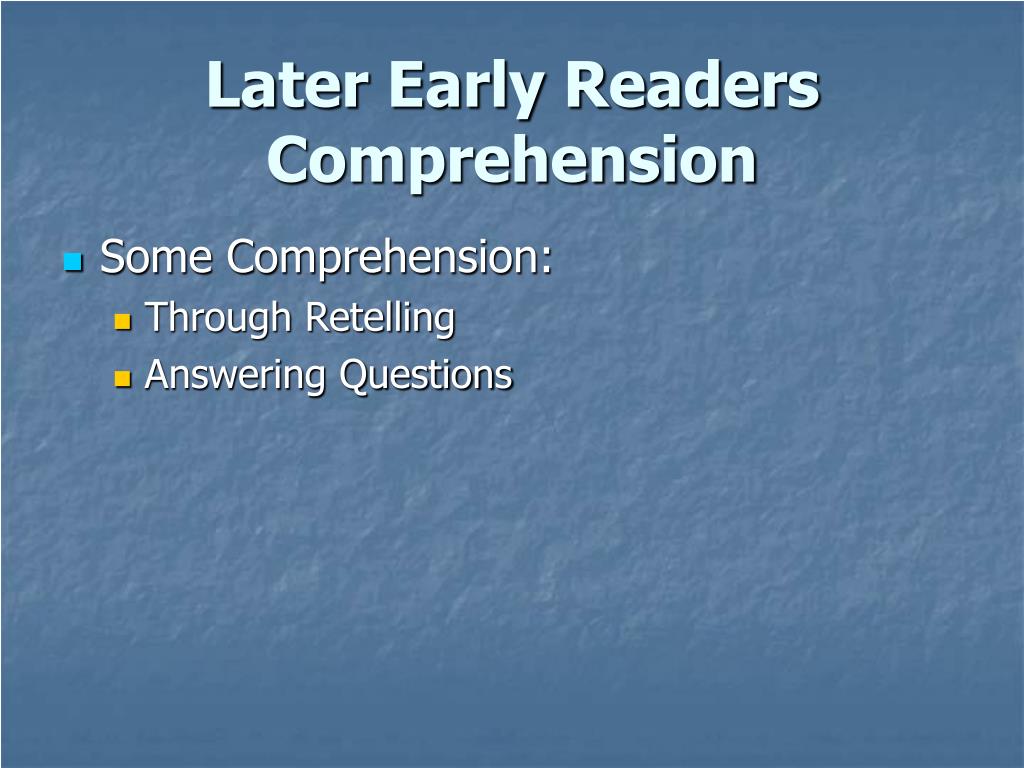 Later Early Readers Comprehension

Some Comprehension:
Through Retelling
Answering Questions